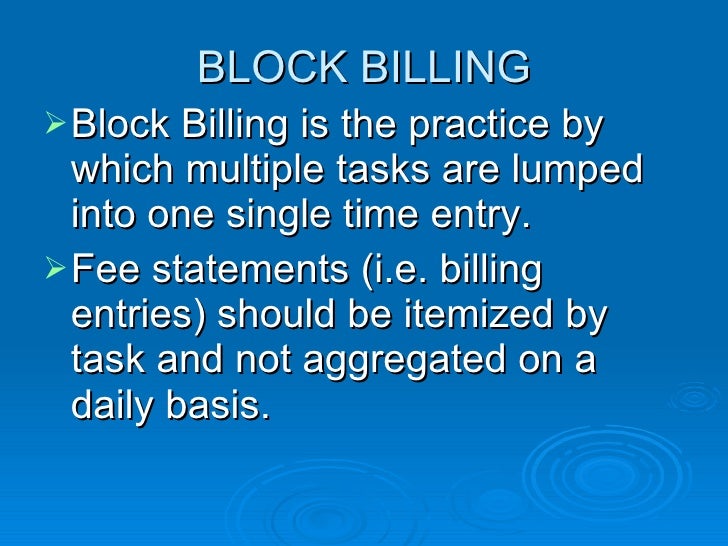 BLOCK BILLING

➢ Block Billing is the practice by which multiple tasks are lumped into one single time entry.

➢ Fee statements (i.e. billing entries) should be itemized by task and not aggregated on a daily basis.